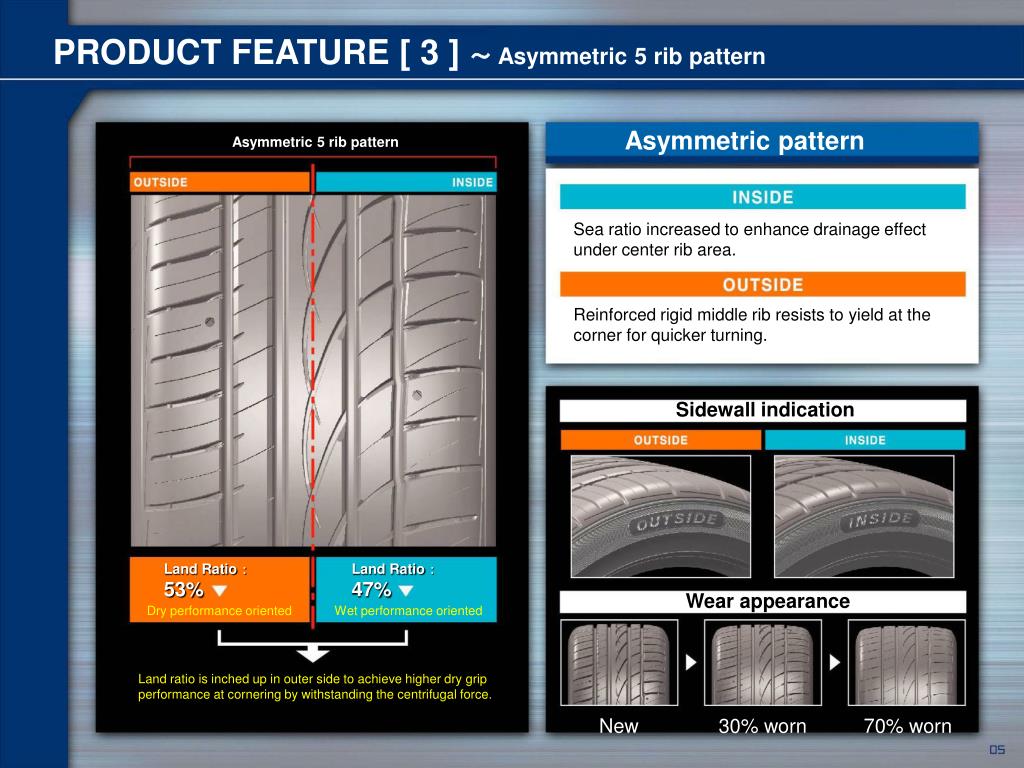 PRODUCT FEATURE [ 3 ] ~ Asymmetric 5 rib pattern

Asymmetric 5 rib pattern

OUTSIDE

INSIDE

Land Ratio :
53%
Dry performance oriented

Land Ratio :
47%
Wet performance oriented

Land ratio is inched up in outer side to achieve higher dry grip performance at cornering by withstanding the centrifugal force.

Asymmetric pattern

INSIDE

Sea ratio increased to enhance drainage effect under center rib area.

OUTSIDE

Reinforced rigid middle rib resists to yield at the corner for quicker turning.

Sidewall indication

OUTSIDE

INSIDE

OUTSIDE

INSIDE

Wear appearance

New

30% worn

70% worn

05